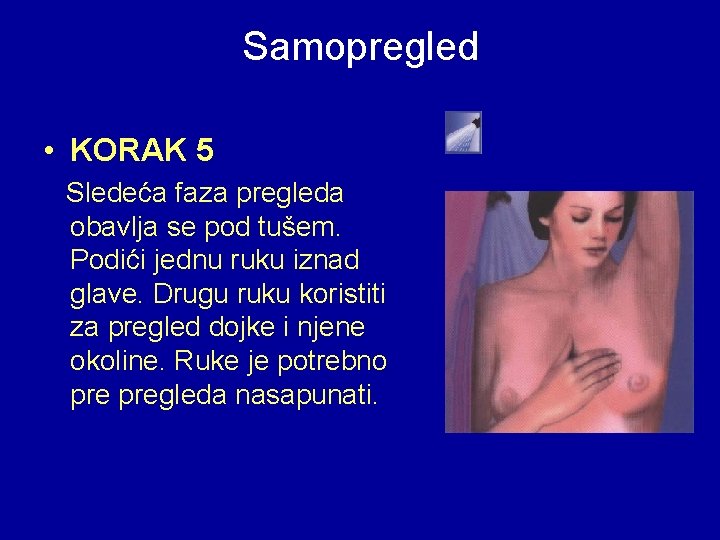 Samopregled

• KORAK 5

Sledeća faza pregleda obavlja se pod tušem. Podići jednu ruku iznad glave. Drugu ruku koristiti za pregled dojke i njene okoline. Ruke je potrebno pre pregleda nasapunati.